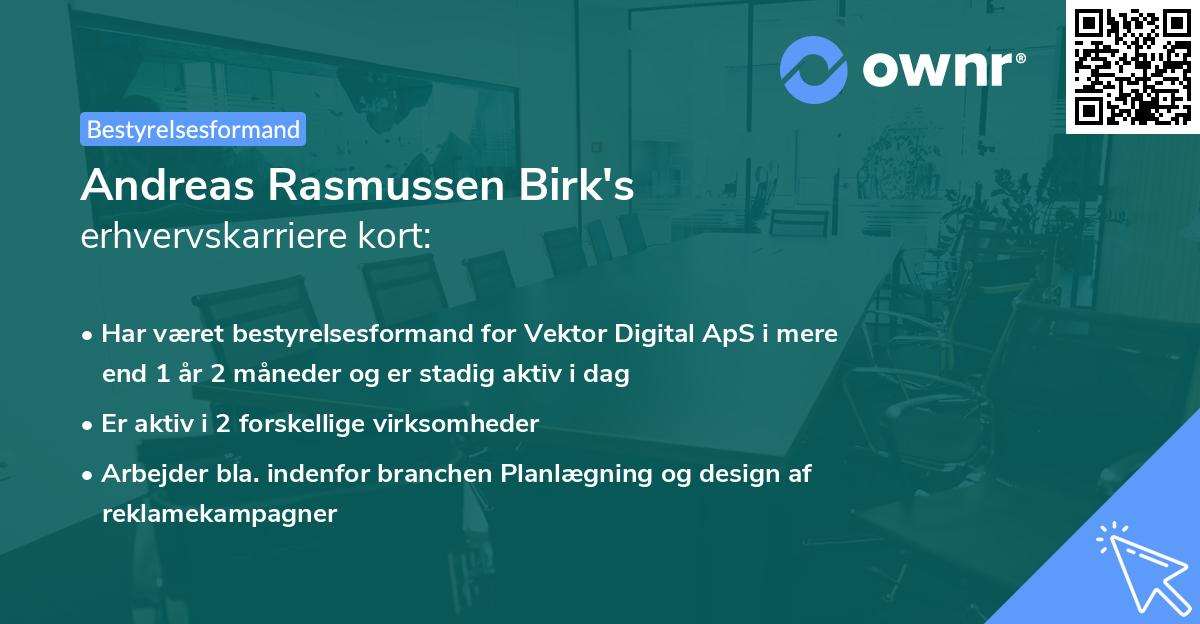 ownr®

Bestyrelsesformand

Andreas Rasmussen Birk's
erhvervskarriere kort:

• Har været bestyrelsesformand for Vektor Digital ApS i mere end 1 år 2 måneder og er stadig aktiv i dag

• Er aktiv i 2 forskellige virksomheder

• Arbejder bla. indenfor branchen Planlægning og design af reklamekampagner